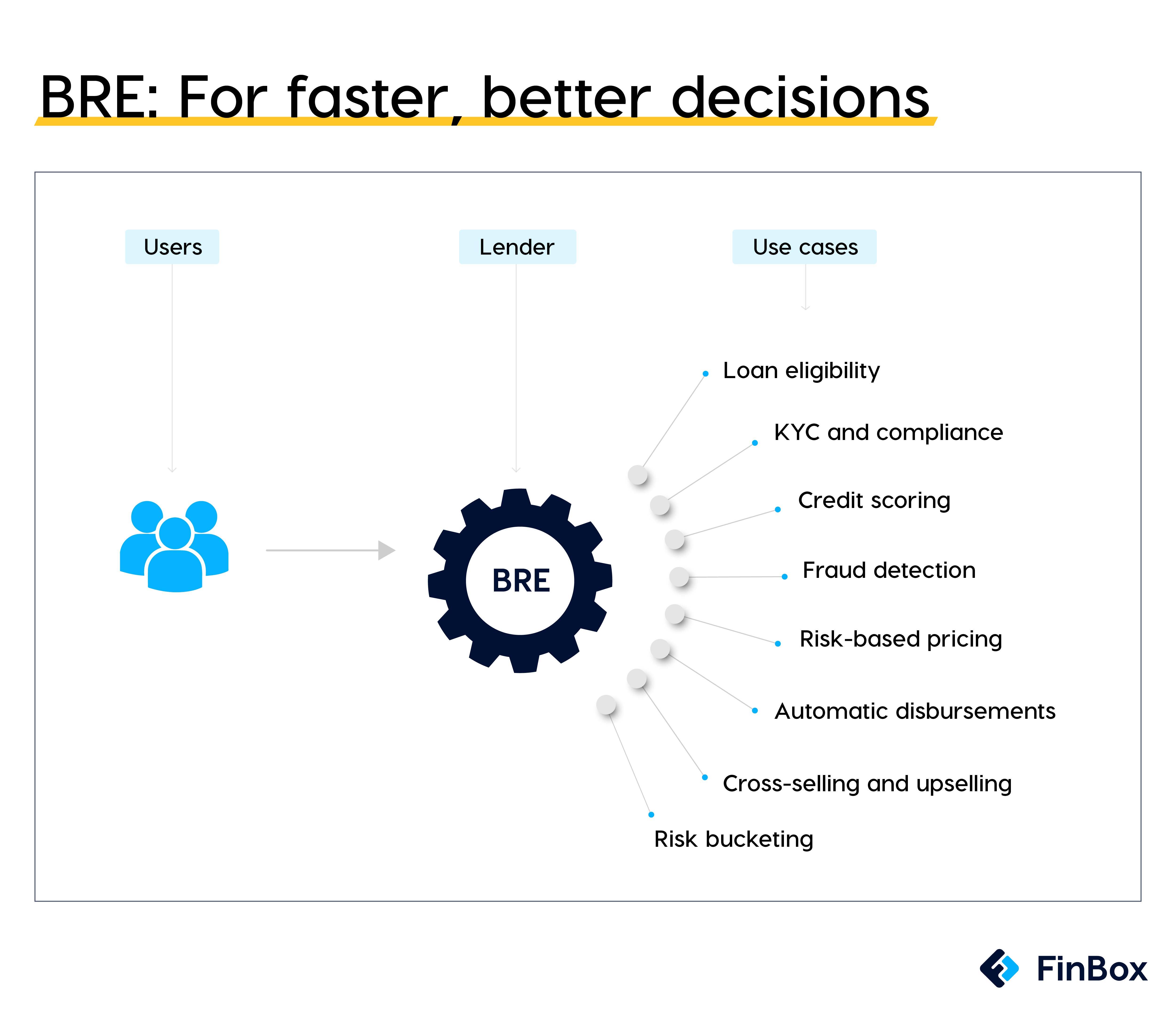 BRE: For faster, better decisions

Users

Lender

Use cases

BRE

Loan eligibility

KYC and compliance

Credit scoring

Fraud detection

Risk-based pricing

Automatic disbursements

Cross-selling and upselling

Risk bucketing

FinBox